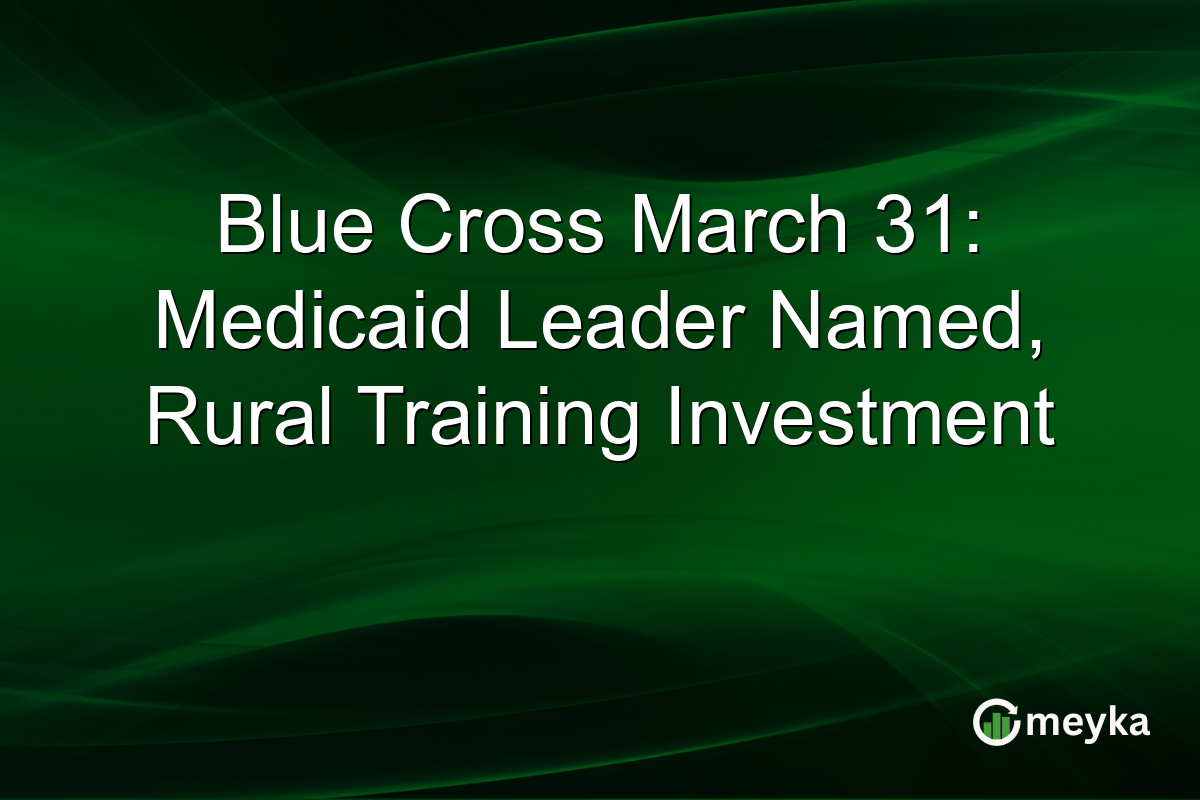 Blue Cross March 31: Medicaid Leader Named, Rural Training Investment

meyka